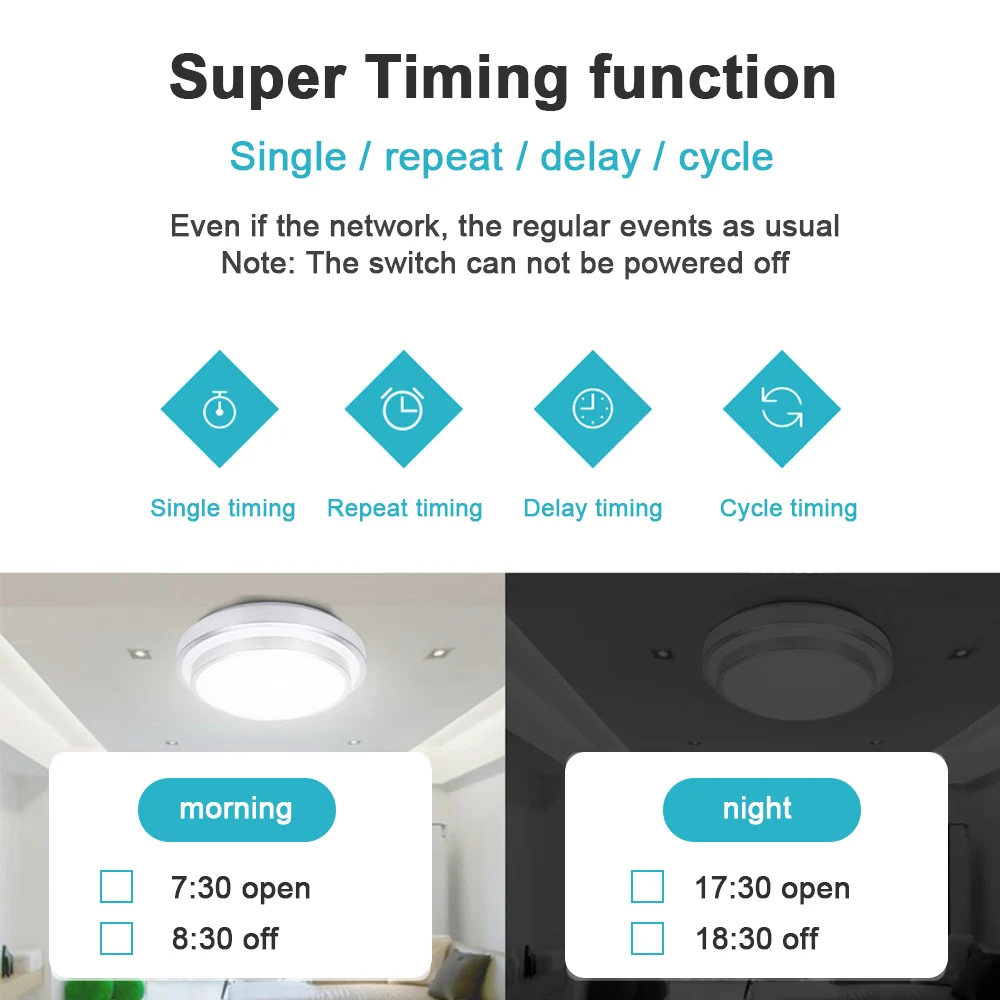 Super Timing function

Single / repeat / delay / cycle

Even if the network, the regular events as usual
Note: The switch can not be powered off

Single timing

Repeat timing

Delay timing

Cycle timing

morning

7:30 open

8:30 off

night

17:30 open

18:30 off